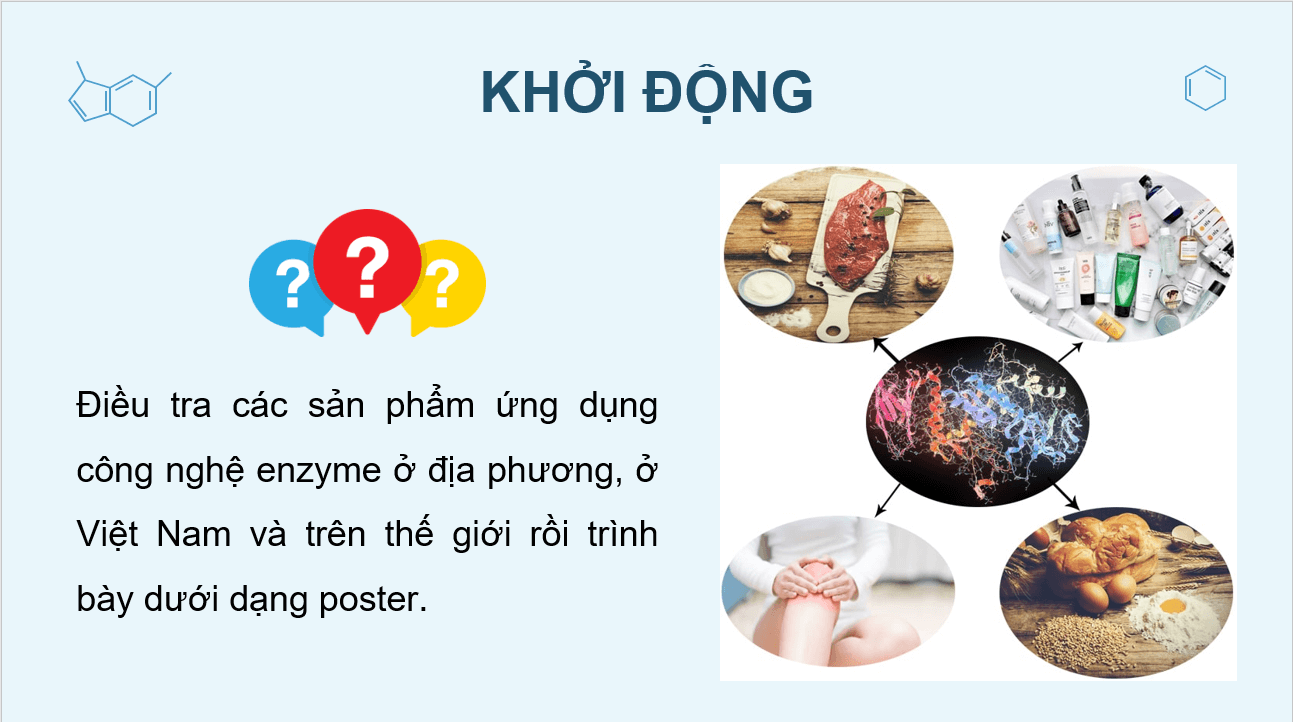 KHỞI ĐỘNG

?
?
?

Điều tra các sản phẩm ứng dụng công nghệ enzyme ở địa phương, ở Việt Nam và trên thế giới rồi trình bày dưới dạng poster.